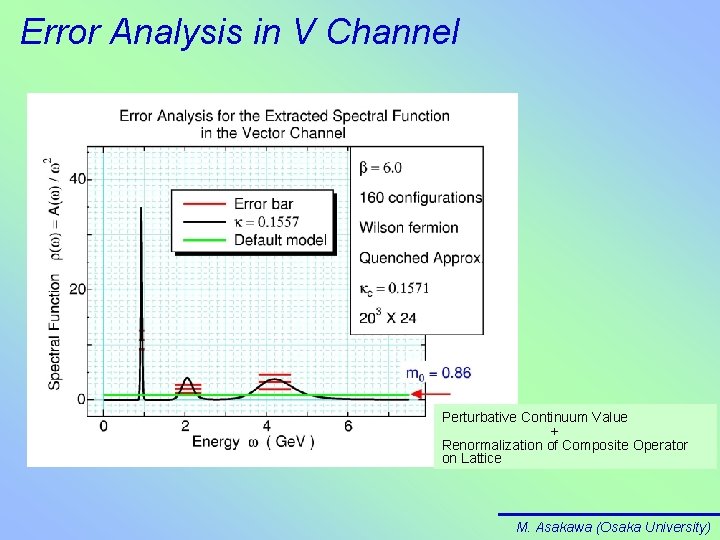 Error Analysis in V Channel

Error Analysis for the Extracted Spectral Function in the Vector Channel

Spectral Function $\rho(\omega) = A(\omega) / \omega^2$

40

20

0

Error bar
$\kappa = 0.1557$
Default model

$\beta = 6.0$
160 configurations
Wilson fermion
Quenched Approx.
$\kappa_c = 0.1571$
$20^3$ X 24

$m_0 = 0.86$

0 2 4 6

Energy $\omega$ ( GeV )

Perturbative Continuum Value
+
Renormalization of Composite Operator on Lattice

M. Asakawa (Osaka University)